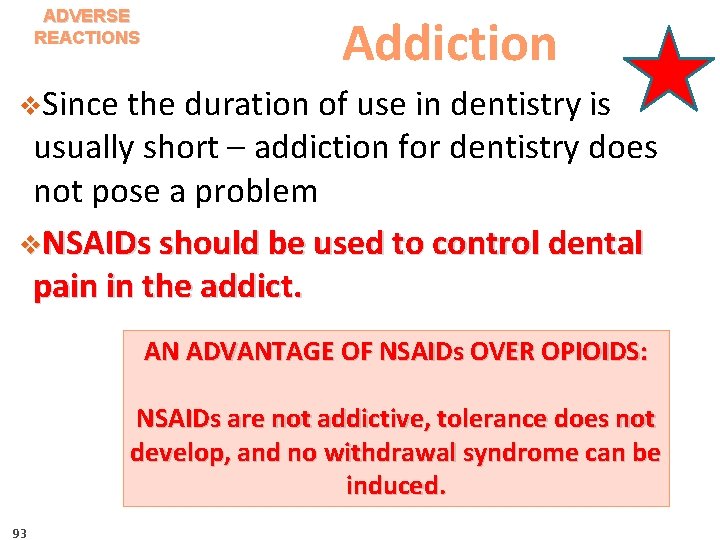 ADVERSE REACTIONS

Addiction

❖Since the duration of use in dentistry is usually short – addiction for dentistry does not pose a problem

❖NSAIDs should be used to control dental pain in the addict.

AN ADVANTAGE OF NSAIDs OVER OPIOIDS:

NSAIDs are not addictive, tolerance does not develop, and no withdrawal syndrome can be induced.

93